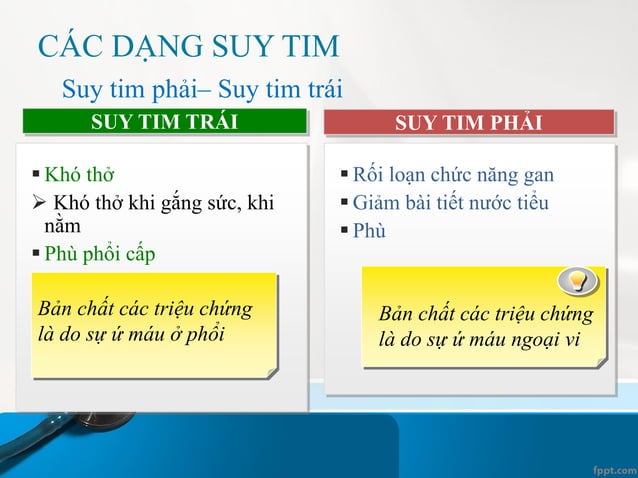 CÁC DẠNG SUY TIM

Suy tim phải– Suy tim trái

SUY TIM TRÁI

▪ Khó thở

➢ Khó thở khi gắng sức, khi nằm

▪ Phù phổi cấp

Bản chất các triệu chứng là do sự ứ máu ở phổi

SUY TIM PHẢI

▪ Rối loạn chức năng gan

▪ Giảm bài tiết nước tiểu

▪ Phù

Bản chất các triệu chứng là do sự ứ máu ngoại vi

fppt.com